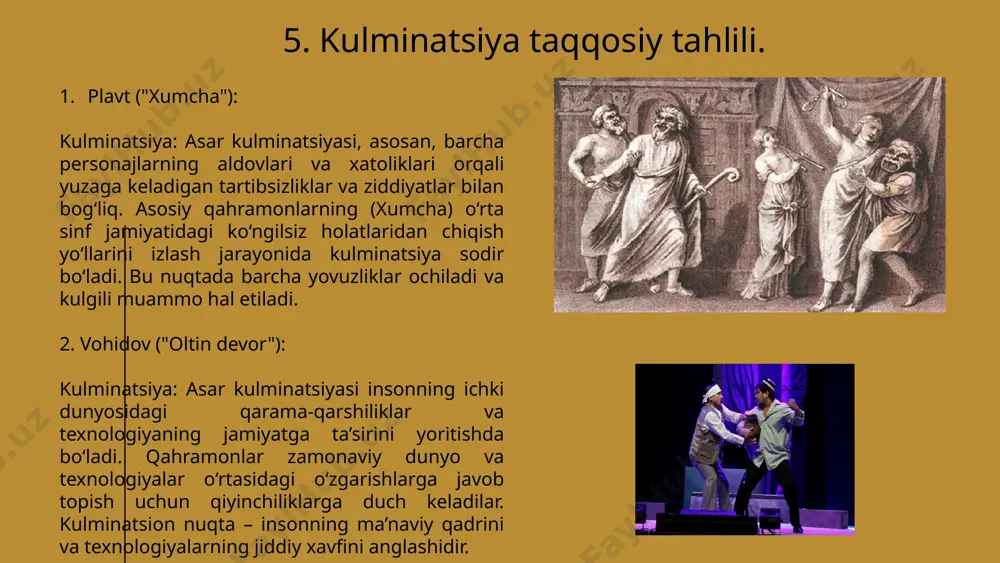 5. Kulminatsiya taqqosiy tahlili.

1. Plavt ("Xumcha"):

Kulminatsiya: Asar kulminatsiyasi, asosan, barcha personajlarning aldovlari va xatoliklari orqali yuzaga keladigan tartibsizliklar va ziddiyatlar bilan bog‘liq. Asosiy qahramonlarning (Xumcha) o‘rta sinf jamiyatidagi ko‘ngilsiz holatlaridan chiqish yo‘llarini izlash jarayonida kulminatsiya sodir bo‘ladi. Bu nuqtada barcha yovuzliklar ochiladi va kulgili muammo hal etiladi.

2. Vohidov ("Oltin devor"):

Kulminatsiya: Asar kulminatsiyasi insonning ichki dunyosidagi qarama-qarshiliklar va texnologiyaning jamiyatga ta’sirini yoritishda bo‘ladi. Qahramonlar zamonaviy dunyo va texnologiyalar o‘rtasidagi o‘zgarishlarga javob topish uchun qiyinchiliklarga duch keladilar. Kulminatsion nuqta – insonning ma’naviy qadrini va texnologiyalarning jiddiy xavfini anglashidir.